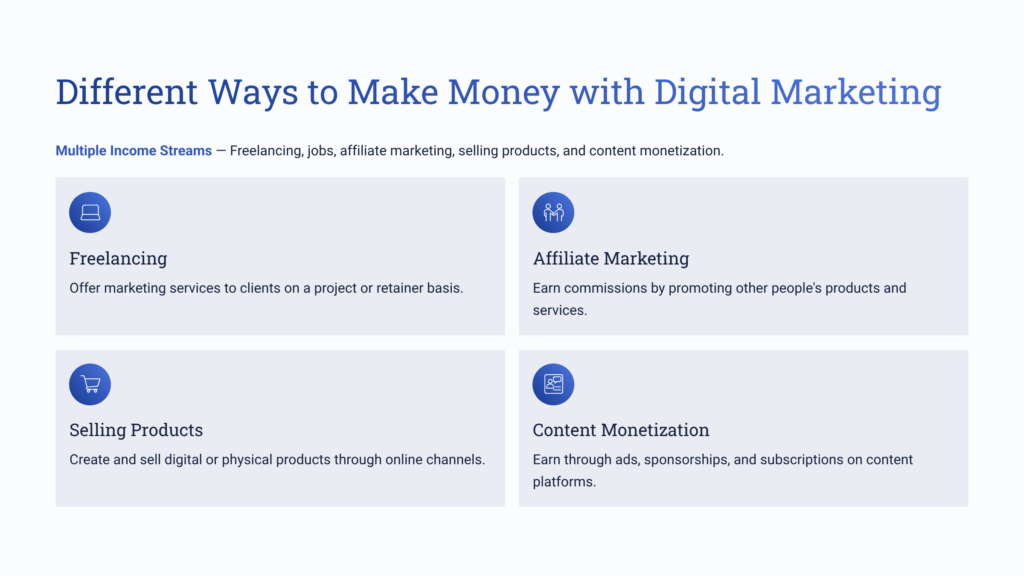 Different Ways to Make Money with Digital Marketing

Multiple Income Streams — Freelancing, jobs, affiliate marketing, selling products, and content monetization.

Freelancing
Offer marketing services to clients on a project or retainer basis.

Affiliate Marketing
Earn commissions by promoting other people's products and services.

Selling Products
Create and sell digital or physical products through online channels.

Content Monetization
Earn through ads, sponsorships, and subscriptions on content platforms.